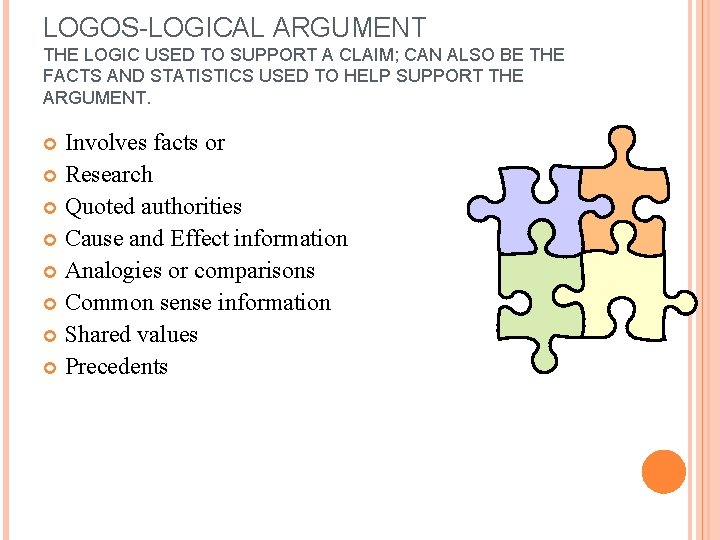 LOGOS-LOGICAL ARGUMENT
THE LOGIC USED TO SUPPORT A CLAIM; CAN ALSO BE THE FACTS AND STATISTICS USED TO HELP SUPPORT THE ARGUMENT.

Involves facts or
Research
Quoted authorities
Cause and Effect information
Analogies or comparisons
Common sense information
Shared values
Precedents